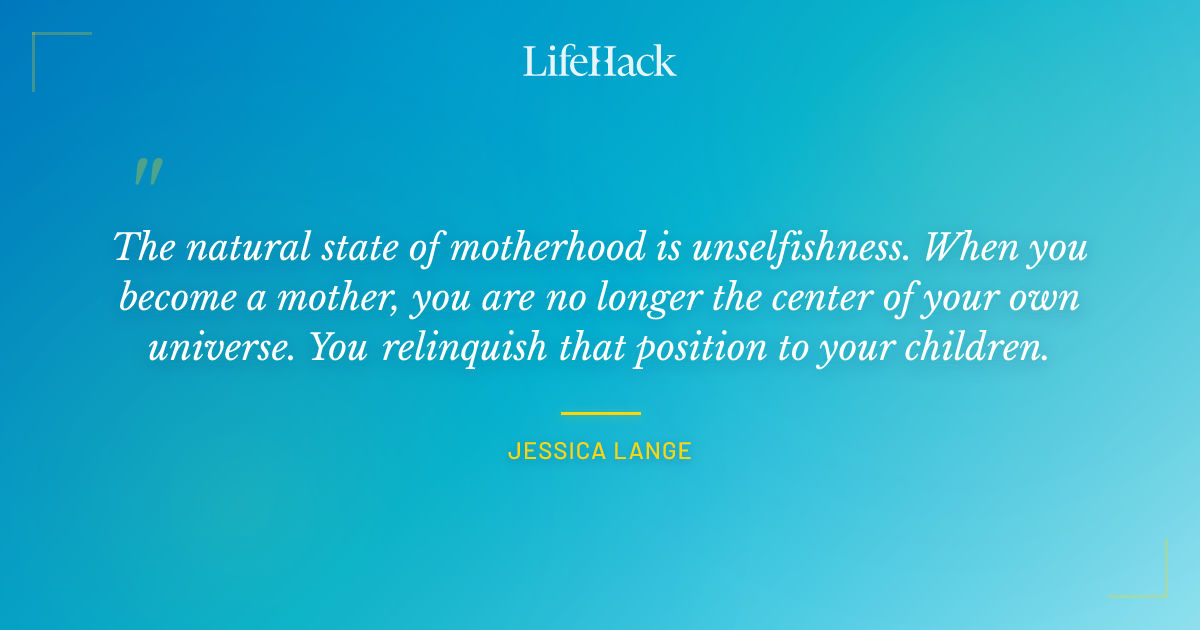 LifeHack

"

The natural state of motherhood is unselfishness. When you become a mother, you are no longer the center of your own universe. You relinquish that position to your children.

JESSICA LANGE